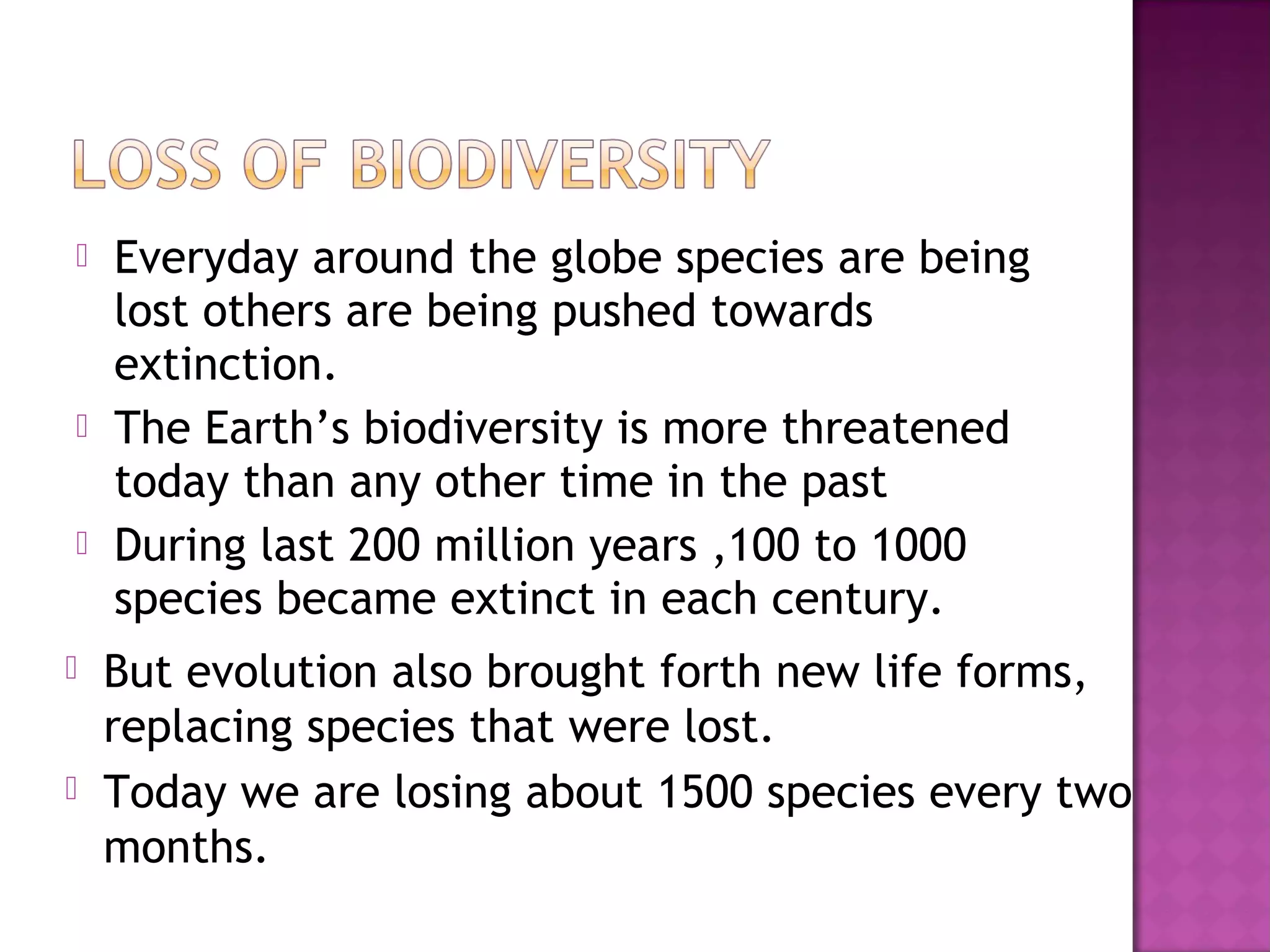 LOSS OF BIODIVERSITY

Everyday around the globe species are being lost others are being pushed towards extinction.

The Earth’s biodiversity is more threatened today than any other time in the past

During last 200 million years ,100 to 1000 species became extinct in each century.

But evolution also brought forth new life forms, replacing species that were lost.

Today we are losing about 1500 species every two months.